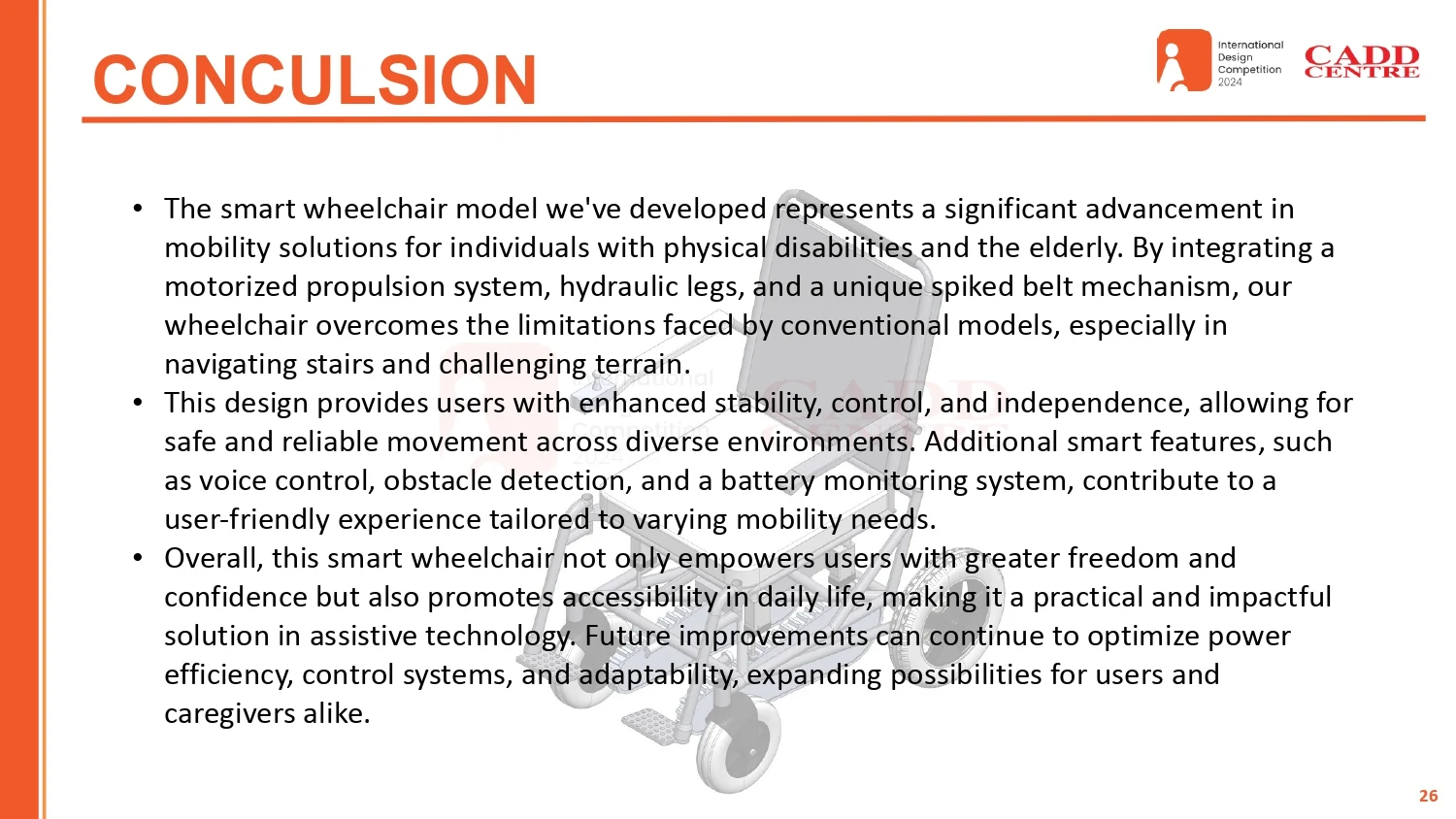 CONCULSION

International Design Competition 2024

CADD CENTRE

• The smart wheelchair model we've developed represents a significant advancement in mobility solutions for individuals with physical disabilities and the elderly. By integrating a motorized propulsion system, hydraulic legs, and a unique spiked belt mechanism, our wheelchair overcomes the limitations faced by conventional models, especially in navigating stairs and challenging terrain.
• This design provides users with enhanced stability, control, and independence, allowing for safe and reliable movement across diverse environments. Additional smart features, such as voice control, obstacle detection, and a battery monitoring system, contribute to a user-friendly experience tailored to varying mobility needs.
• Overall, this smart wheelchair not only empowers users with greater freedom and confidence but also promotes accessibility in daily life, making it a practical and impactful solution in assistive technology. Future improvements can continue to optimize power efficiency, control systems, and adaptability, expanding possibilities for users and caregivers alike.

26